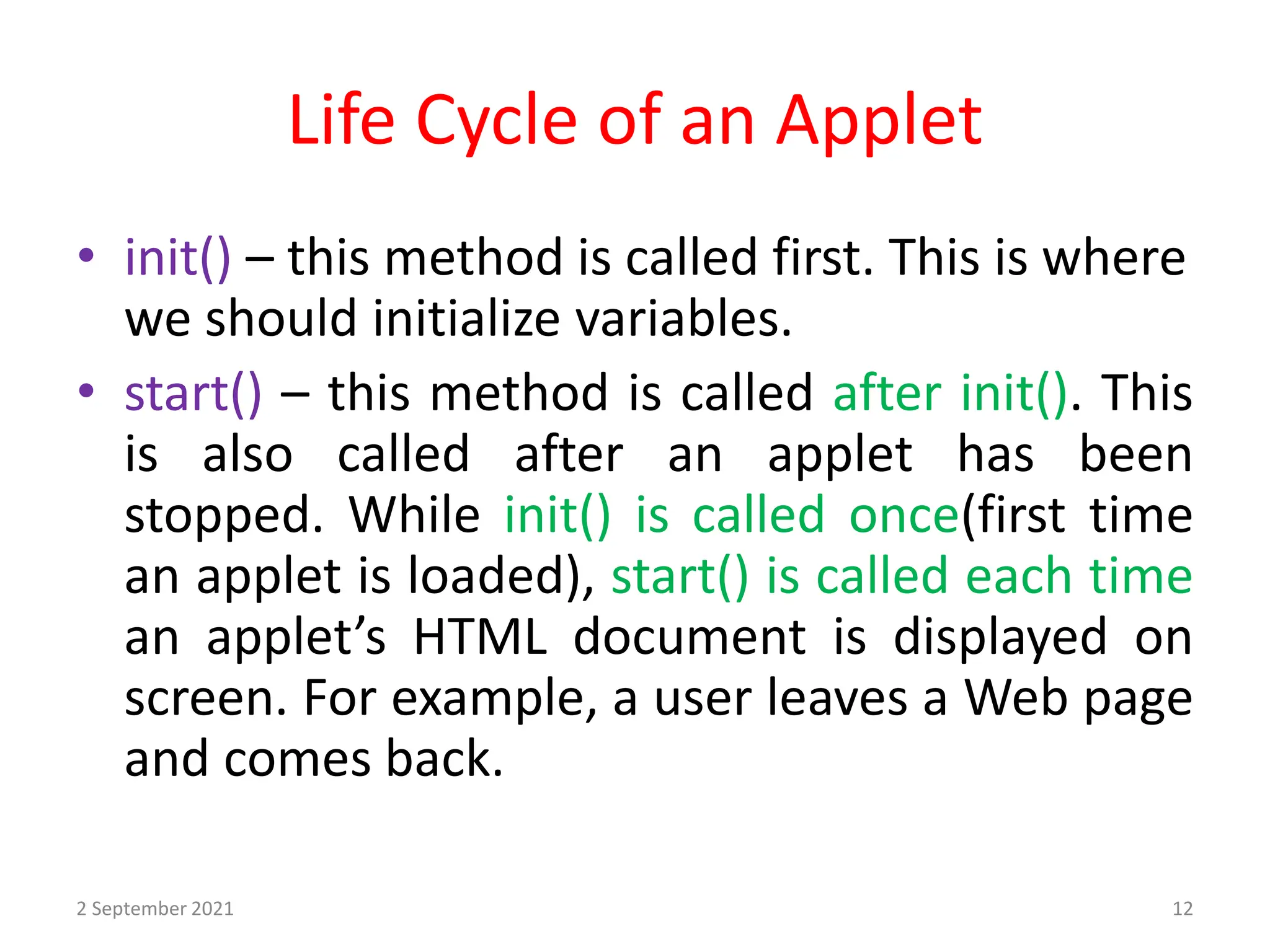 Life Cycle of an Applet

• init() – this method is called first. This is where we should initialize variables.

• start() – this method is called after init(). This is also called after an applet has been stopped. While init() is called once(first time an applet is loaded), start() is called each time an applet's HTML document is displayed on screen. For example, a user leaves a Web page and comes back.

2 September 2021

12